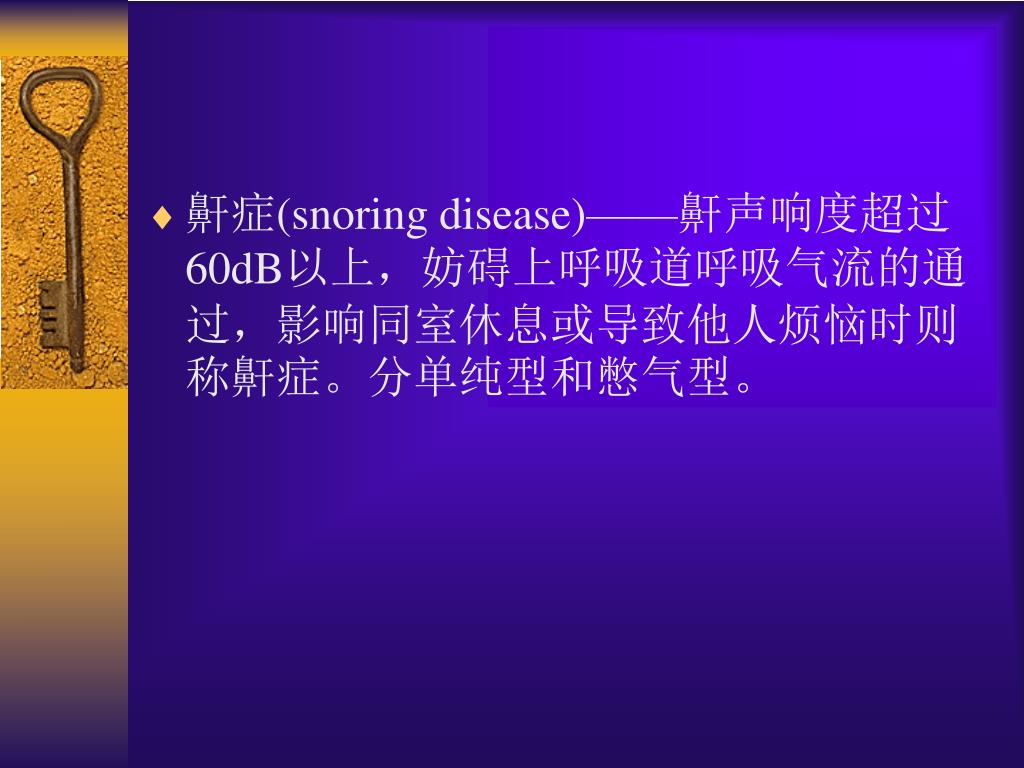 ♦ 鼾症(snoring disease)——鼾声响度超过60dB以上，妨碍上呼吸道呼吸气流的通过，影响同室休息或导致他人烦恼时则称鼾症。分单纯型和憋气型。